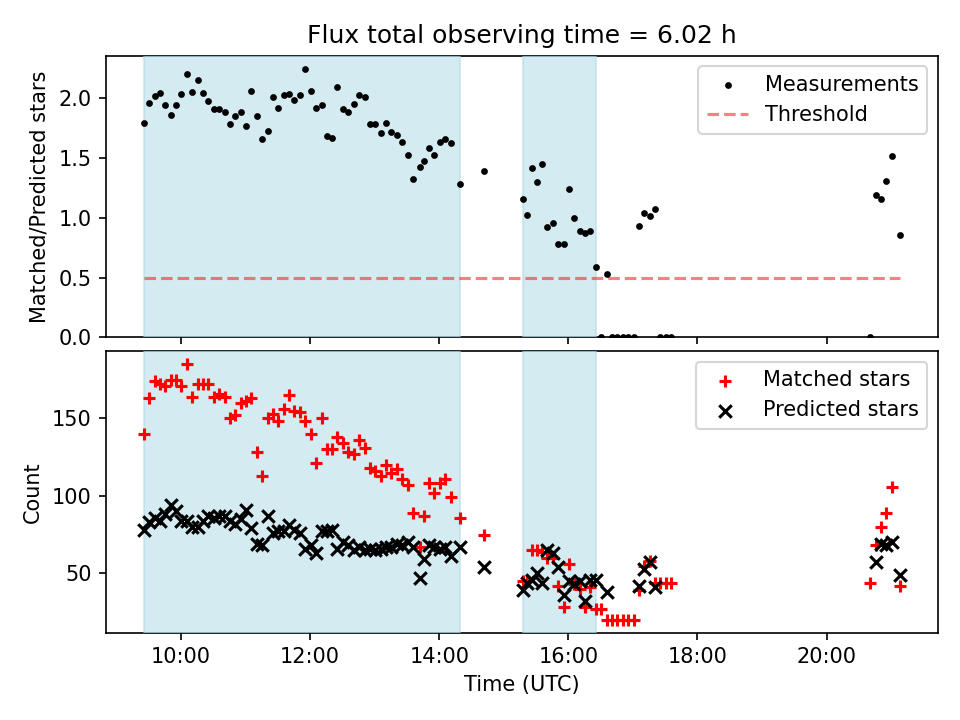 Flux total observing time = 6.02 h

Matched/Predicted stars

2.0
1.5
1.0
0.5
0.0

Measurements
Threshold

Count

150
100
50

Matched stars
Predicted stars

10:00
12:00
14:00
16:00
18:00
20:00

Time (UTC)